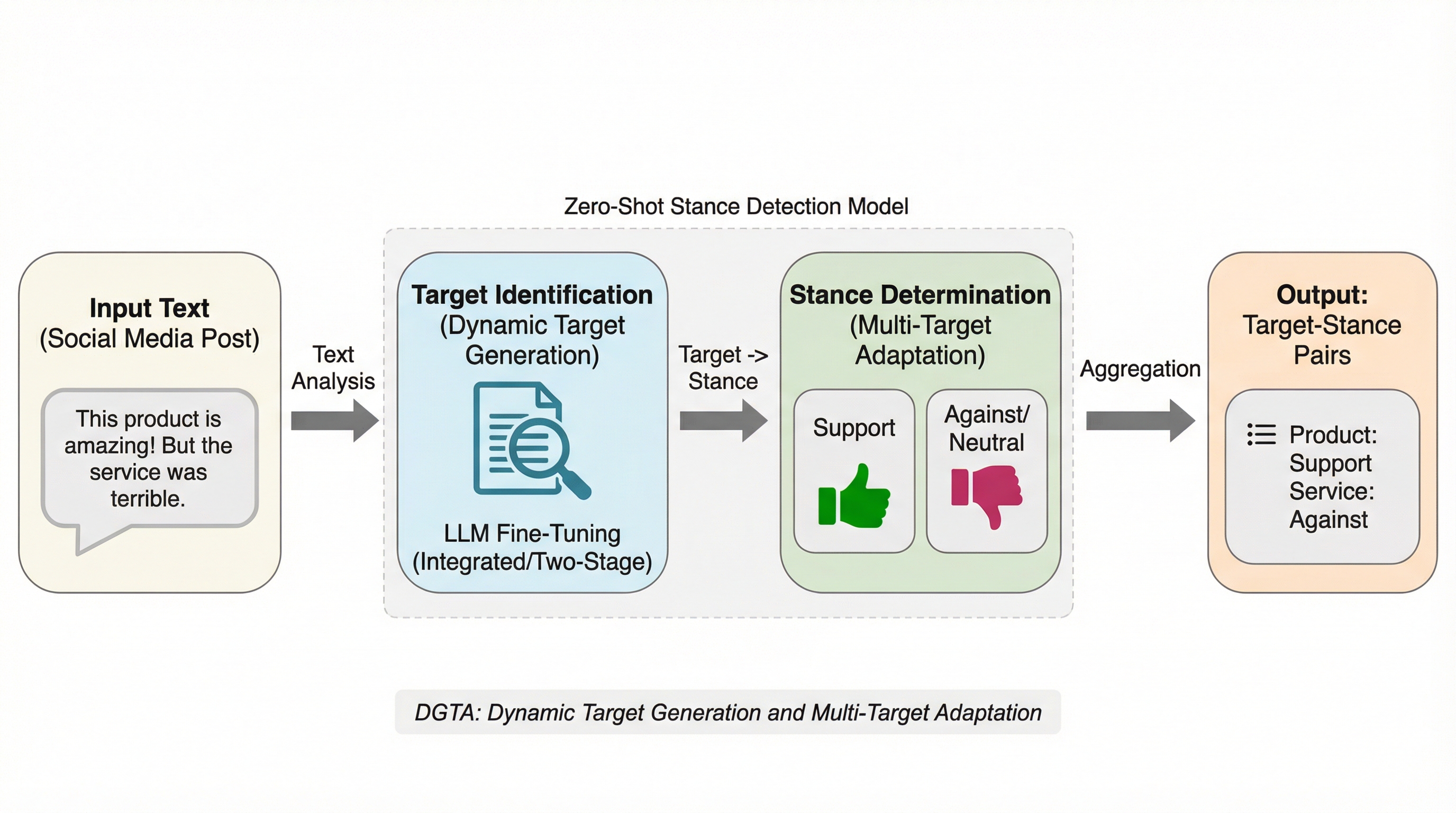 Zero-Shot Stance Detection Model

Input Text
(Social Media Post)

This product is amazing! But the service was terrible.

Text Analysis

Target Identification
(Dynamic Target Generation)

LLM Fine-Tuning
(Integrated/Two-Stage)

Target -> Stance

Stance Determination
(Multi-Target Adaptation)

Support

Against/ Neutral

Aggregation

Output:
Target-Stance Pairs

Product: Support
Service: Against

DGTA: Dynamic Target Generation and Multi-Target Adaptation